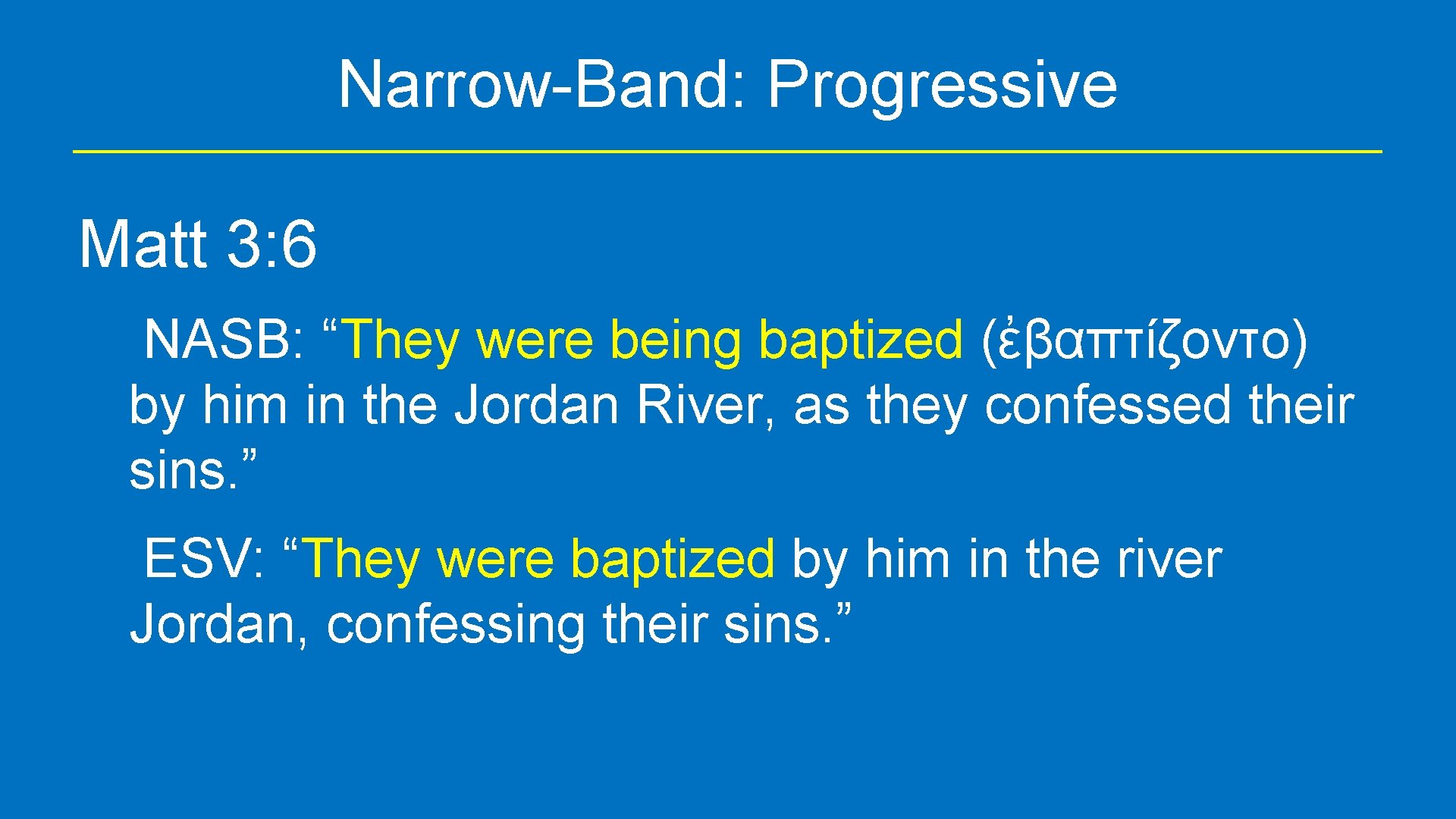 Narrow-Band: Progressive

Matt 3:6

NASB: “They were being baptized (ἐβαπτίζοντο) by him in the Jordan River, as they confessed their sins.”

ESV: “They were baptized by him in the river Jordan, confessing their sins.”